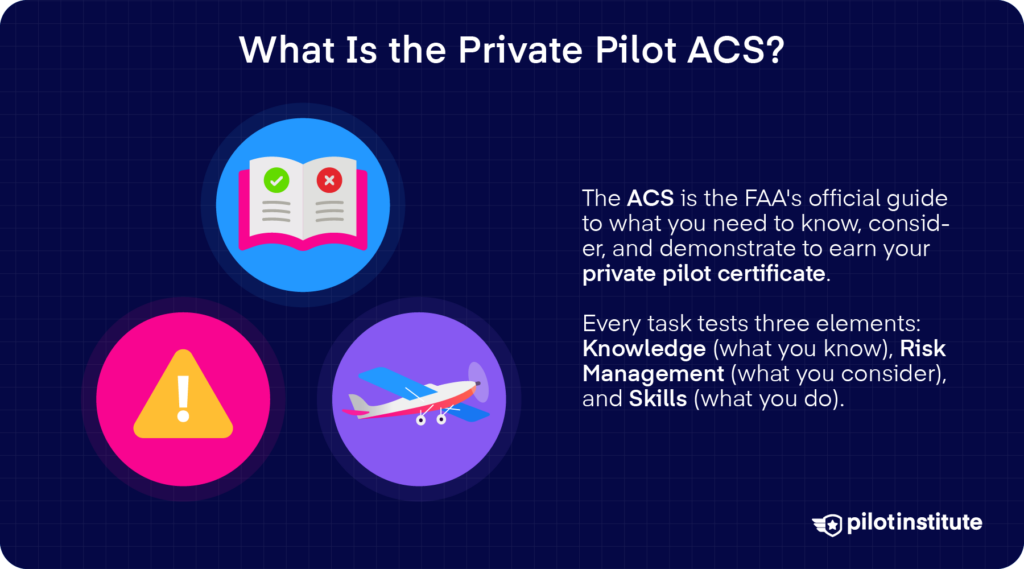 What Is the Private Pilot ACS?

The ACS is the FAA's official guide to what you need to know, consider, and demonstrate to earn your private pilot certificate.

Every task tests three elements: Knowledge (what you know), Risk Management (what you consider), and Skills (what you do).

pilotinstitute